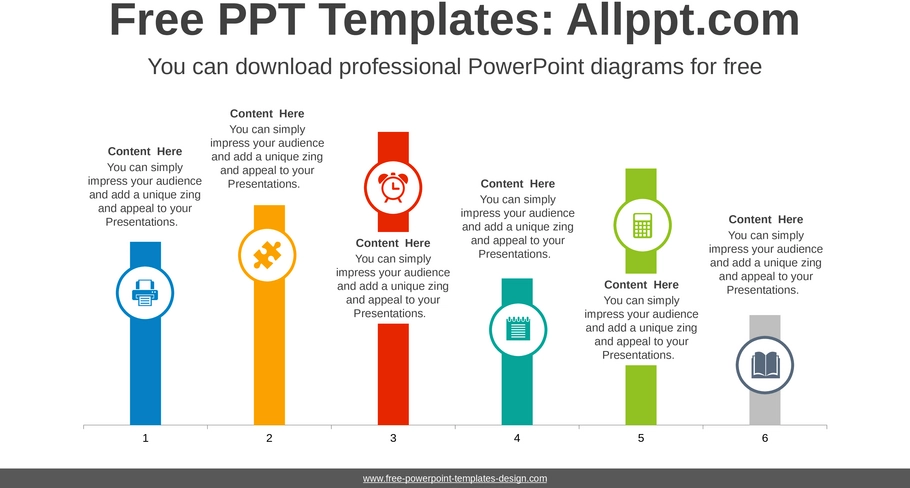 Free PPT Templates: Allppt.com

You can download professional PowerPoint diagrams for free

Content Here
You can simply impress your audience and add a unique zing and appeal to your Presentations.

Content Here
You can simply impress your audience and add a unique zing and appeal to your Presentations.

Content Here
You can simply impress your audience and add a unique zing and appeal to your Presentations.

Content Here
You can simply impress your audience and add a unique zing and appeal to your Presentations.

Content Here
You can simply impress your audience and add a unique zing and appeal to your Presentations.

Content Here
You can simply impress your audience and add a unique zing and appeal to your Presentations.

1 2 3 4 5 6

www.free-powerpoint-templates-design.com